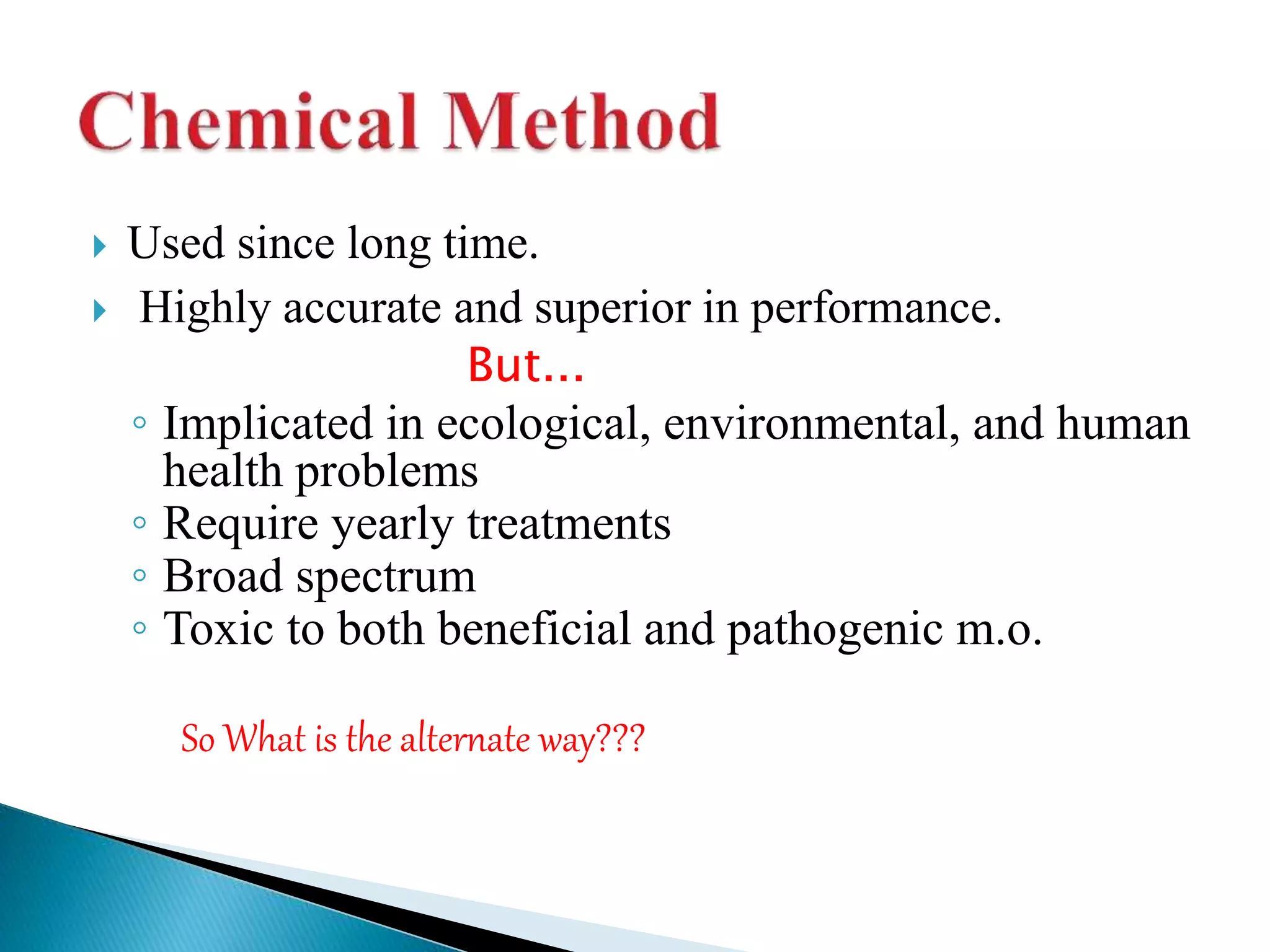 Chemical Method

‣ Used since long time.
‣ Highly accurate and superior in performance.

But…

◦ Implicated in ecological, environmental, and human health problems
◦ Require yearly treatments
◦ Broad spectrum
◦ Toxic to both beneficial and pathogenic m.o.

So What is the alternate way???